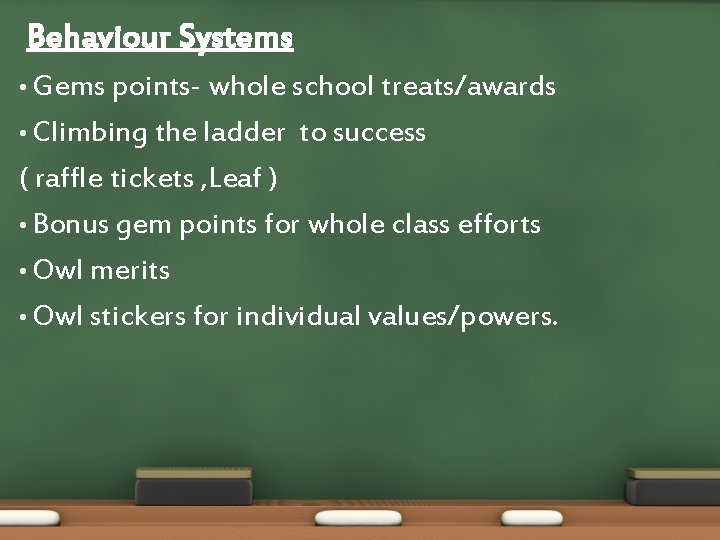 Behaviour Systems

• Gems points- whole school treats/awards

• Climbing the ladder to success

( raffle tickets ,Leaf )

• Bonus gem points for whole class efforts

• Owl merits

• Owl stickers for individual values/powers.